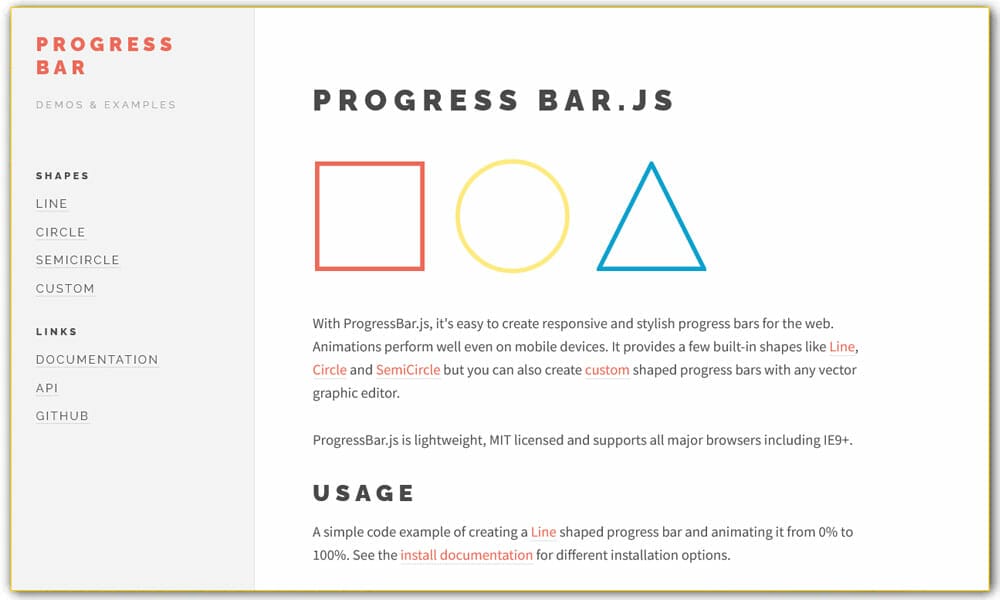 PROGRESS BAR

DEMOS & EXAMPLES

SHAPES

LINE

CIRCLE

SEMICIRCLE

CUSTOM

LINKS

DOCUMENTATION

API

GITHUB

PROGRESS BAR.JS

With ProgressBar.js, it's easy to create responsive and stylish progress bars for the web. Animations perform well even on mobile devices. It provides a few built-in shapes like Line, Circle and SemiCircle but you can also create custom shaped progress bars with any vector graphic editor.

ProgressBar.js is lightweight, MIT licensed and supports all major browsers including IE9+.

USAGE

A simple code example of creating a Line shaped progress bar and animating it from 0% to 100%. See the install documentation for different installation options.